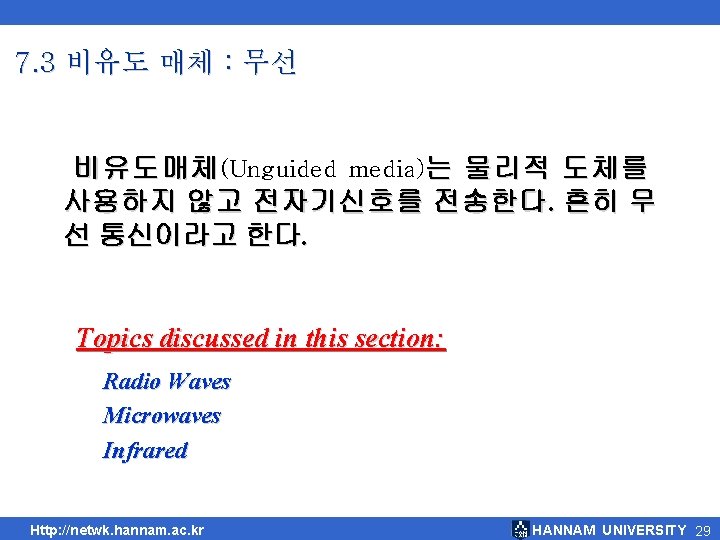 7.3 비유도 매체 : 무선

비유도매체(Unguided media)는 물리적 도체를 사용하지 않고 전자기신호를 전송한다. 흔히 무선 통신이라고 한다.

Topics discussed in this section:

Radio Waves
Microwaves
Infrared

Http://netwk.hannam.ac.kr

HANNAM UNIVERSITY 29